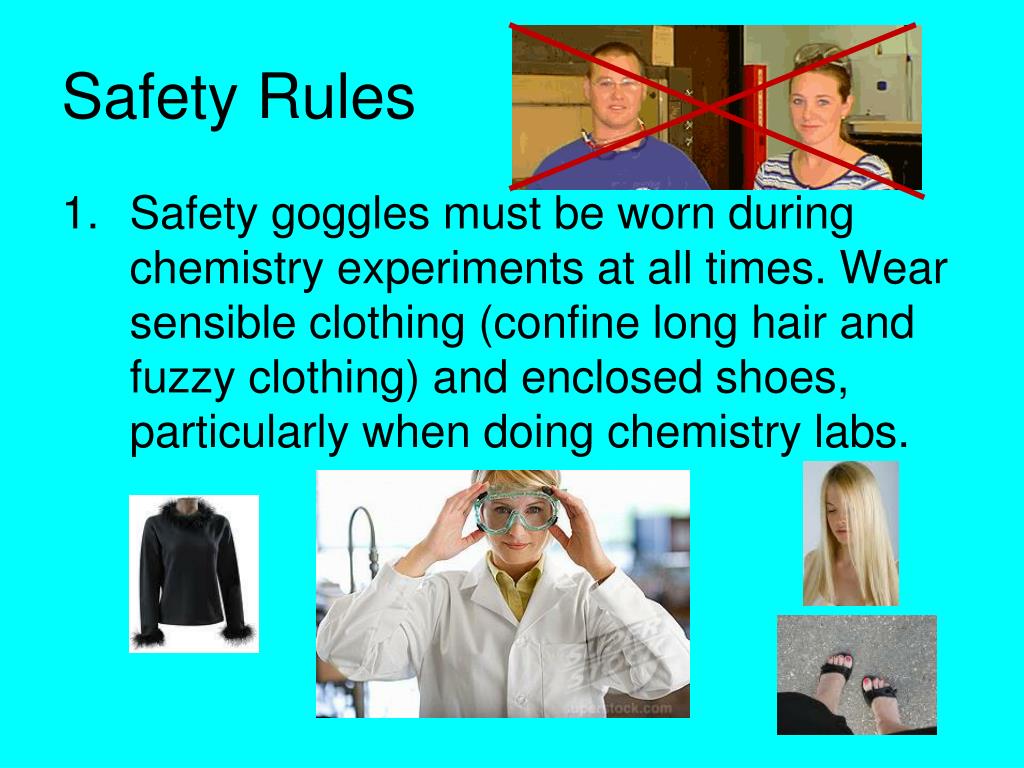 Safety Rules

1. Safety goggles must be worn during chemistry experiments at all times. Wear sensible clothing (confine long hair and fuzzy clothing) and enclosed shoes, particularly when doing chemistry labs.

SUPER STOCK
superstock.com